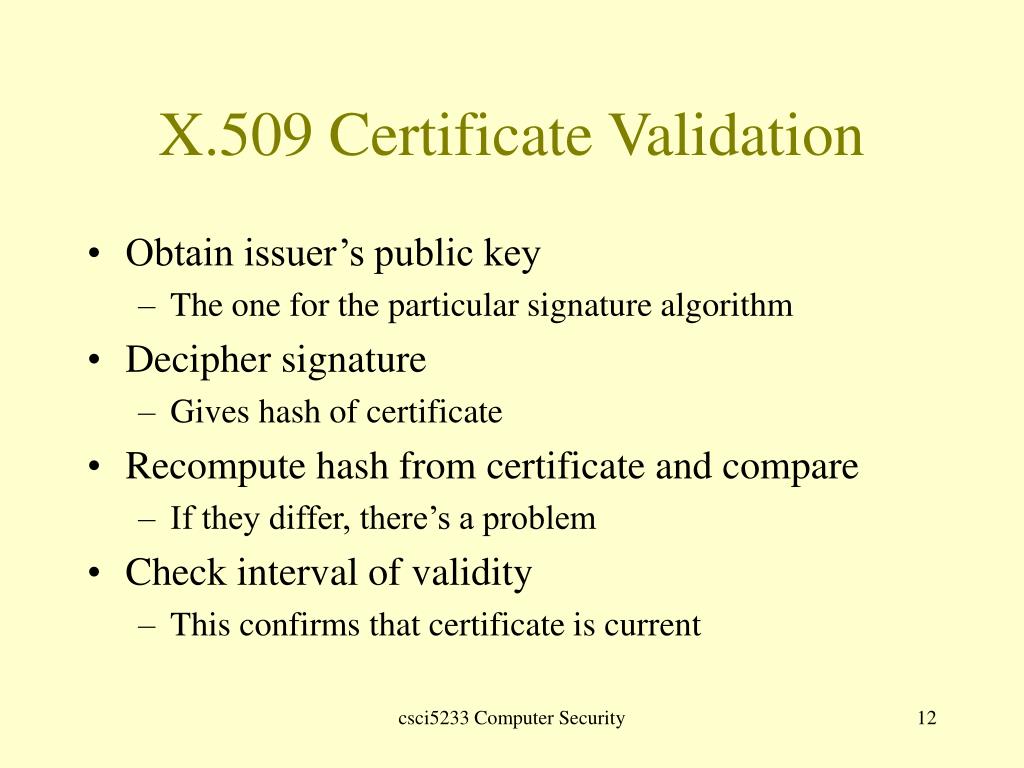 X.509 Certificate Validation

• Obtain issuer’s public key
– The one for the particular signature algorithm
• Decipher signature
– Gives hash of certificate
• Recompute hash from certificate and compare
– If they differ, there’s a problem
• Check interval of validity
– This confirms that certificate is current

csci5233 Computer Security

12